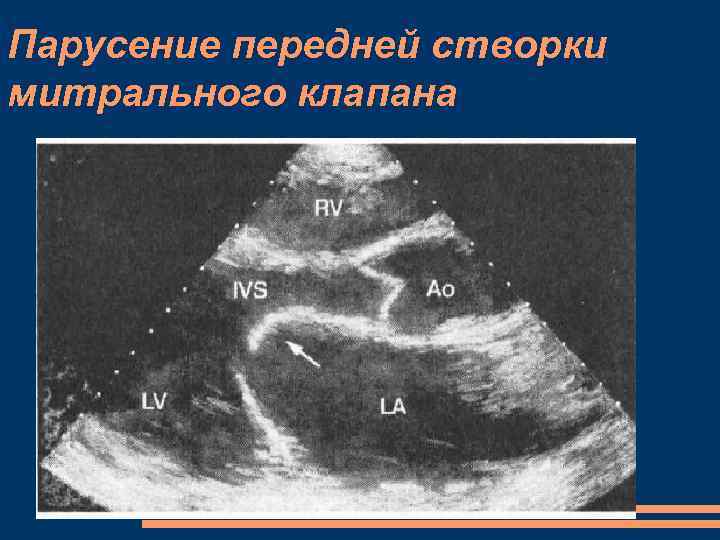 Парусение передней створки митрального клапана

RV

IVS

Ao

LV

LA